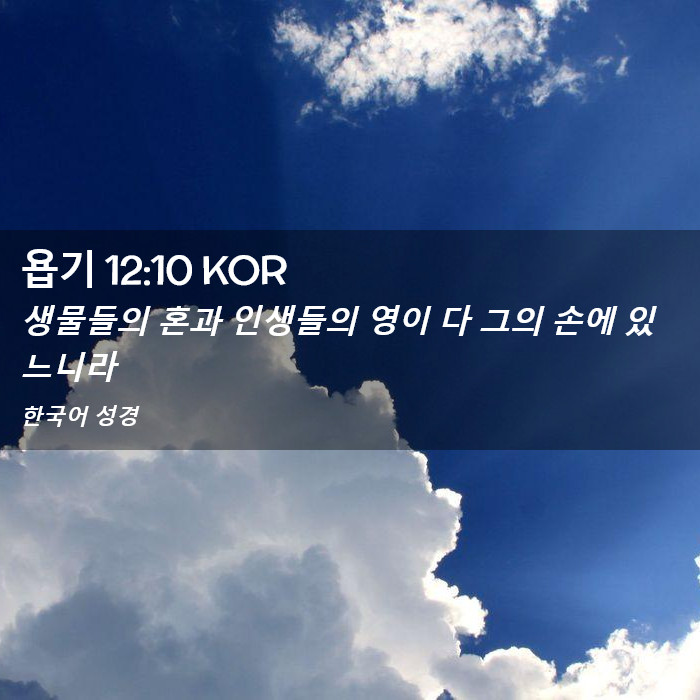 욥기 12:10 KOR

생물들의 혼과 인생들의 영이 다 그의 손에 있느니라

한국어 성경